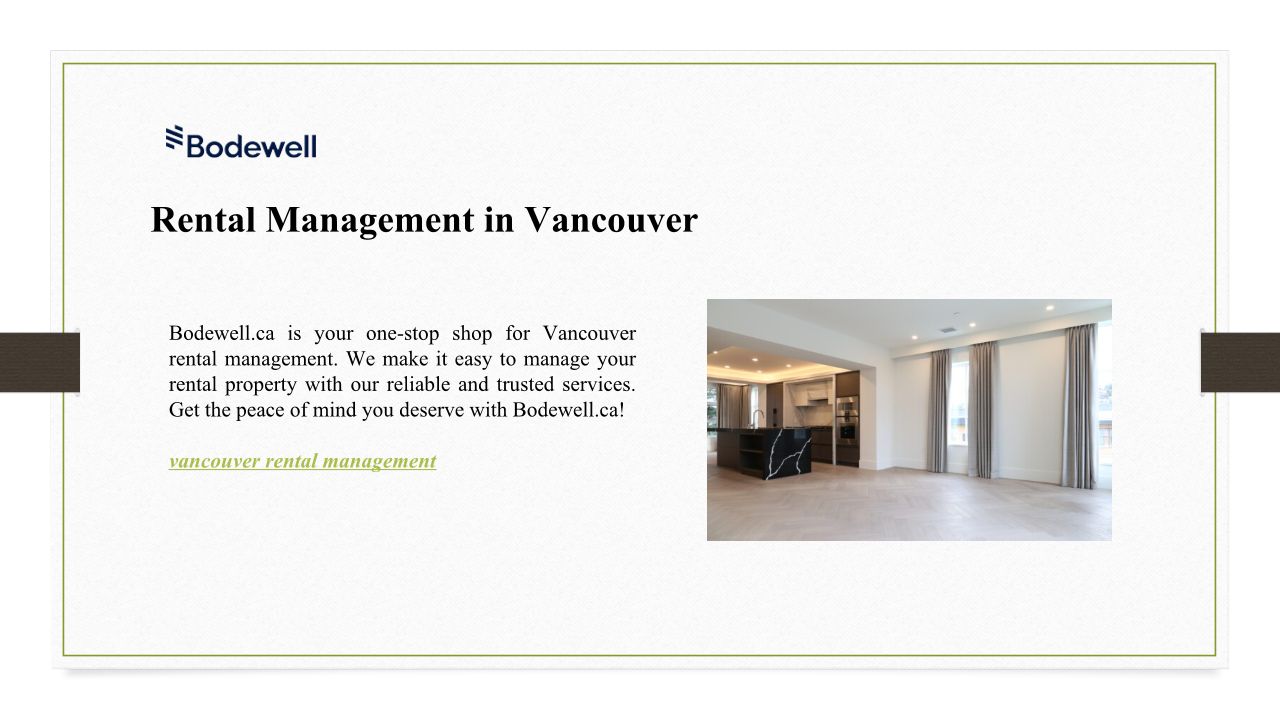 Bodewell

Rental Management in Vancouver

Bodewell.ca is your one-stop shop for Vancouver rental management. We make it easy to manage your rental property with our reliable and trusted services. Get the peace of mind you deserve with Bodewell.ca!

vancouver rental management